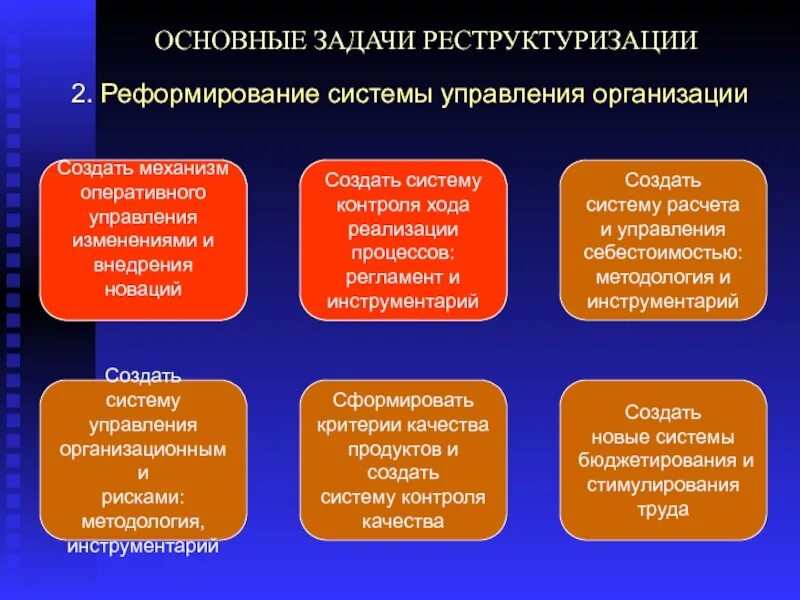 ОСНОВНЫЕ ЗАДАЧИ РЕСТРУКТУРИЗАЦИИ

2. Реформирование системы управления организации

Создать механизм оперативного управления изменениями и внедрения новаций

Создать систему контроля хода реализации процессов: регламент и инструментарий

Создать систему расчета и управления себестоимостью: методология и инструментарий

Создать систему управления организационным и рисками: методология, инструментарий

Сформировать критерии качества продуктов и создать систему контроля качества

Создать новые системы бюджетирования и стимулирования труда